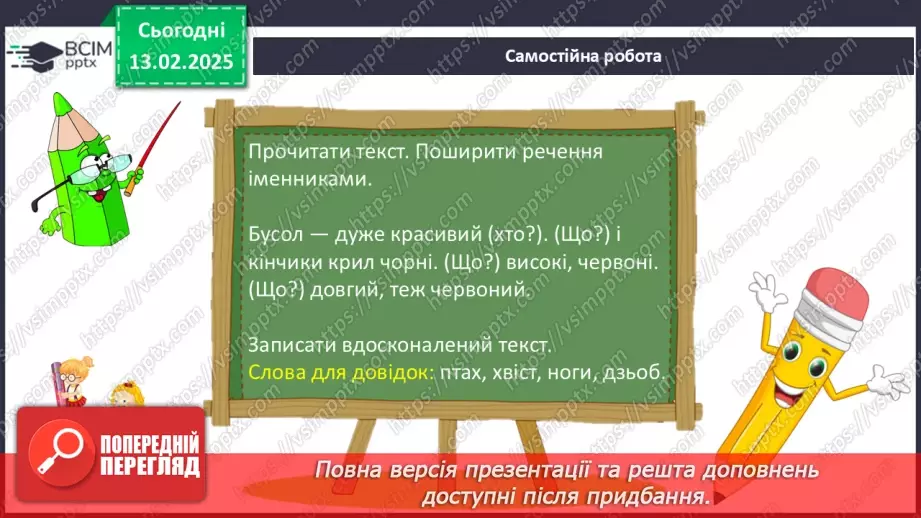 ВСІМ pptx

Сьогодні 13.02.2025

Самостійна робота

Прочитати текст. Поширити речення іменниками.

Бусол — дуже красивий (хто?). (Що?) і кінчики крил чорні. (Що?) високі, червоні. (Що?) довгий, теж червоний.

Записати вдосконалений текст.
Слова для довідок: птах, хвіст, ноги, дзьоб.

ПОПЕРЕДНІЙ ПЕРЕГЛЯД

Повна версія презентації та решта доповнень доступні після придбання.

https://vsimpptx.com